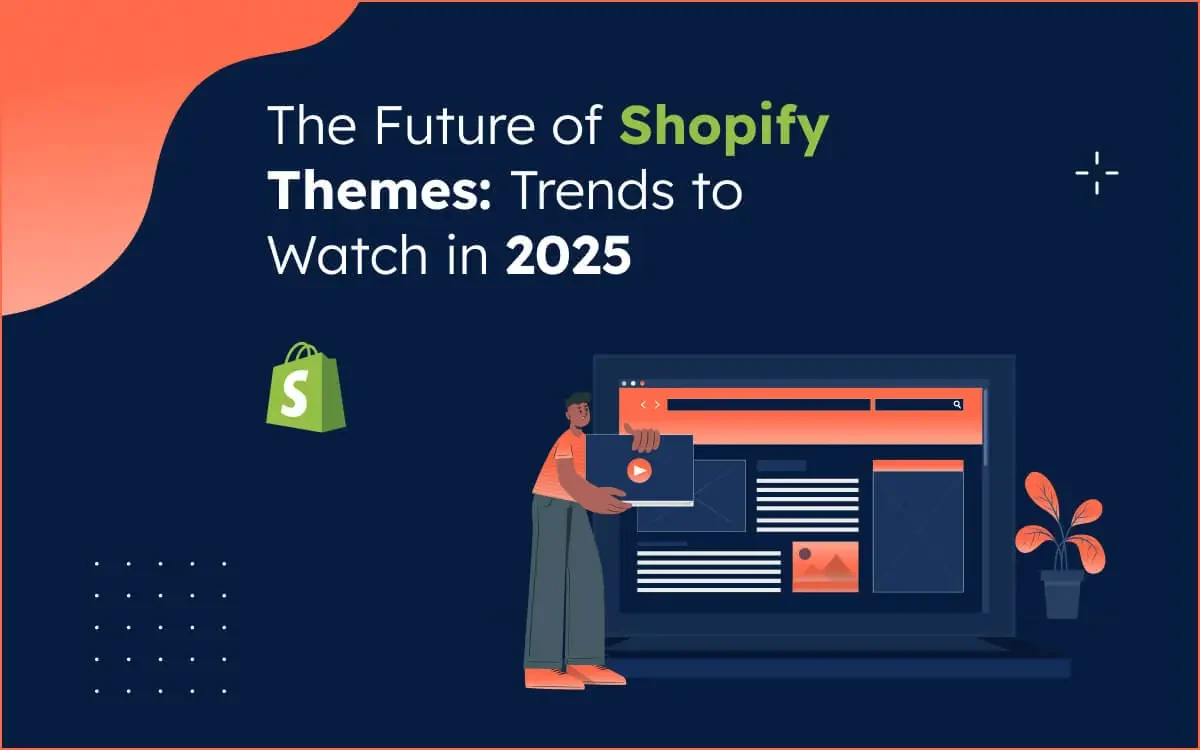 The Future of Shopify Themes: Trends to Watch in 2025

S